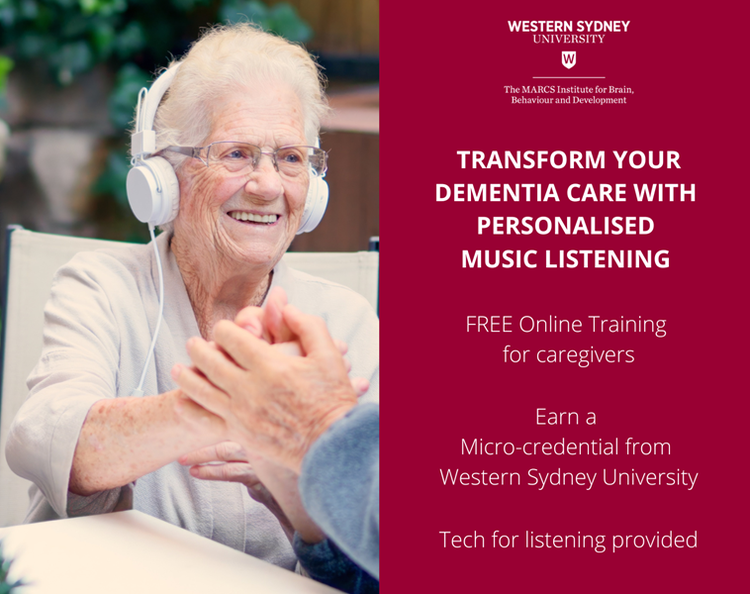 WESTERN SYDNEY
UNIVERSITY

W

The MARCS Institute for Brain, Behaviour and Development

TRANSFORM YOUR DEMENTIA CARE WITH PERSONALISED MUSIC LISTENING

FREE Online Training for caregivers

Earn a Micro-credential from Western Sydney University

Tech for listening provided